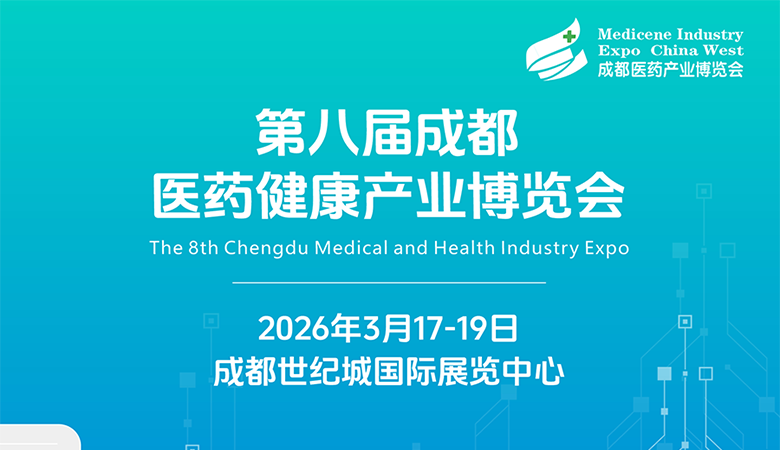 Medicene Industry Expo China West
成都医药产业博览会

第八届成都
医药健康产业博览会

The 8th Chengdu Medical and Health Industry Expo

2026年3月17-19日
成都世纪城国际展览中心